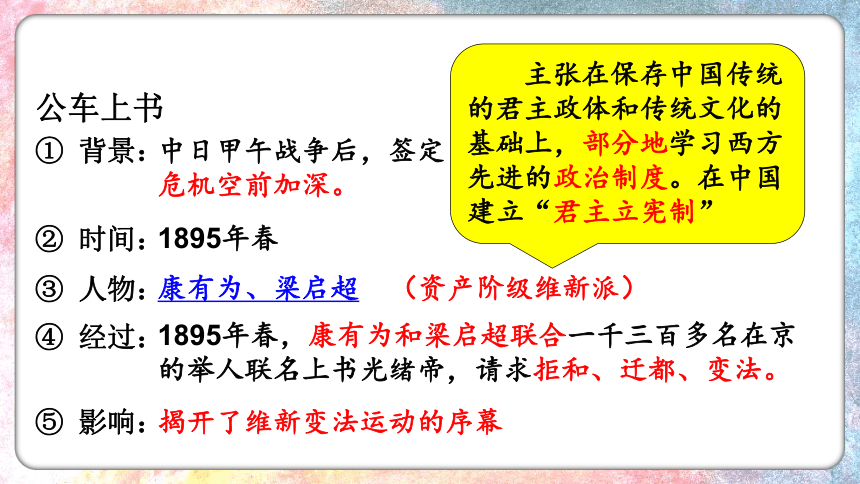 公车上书

① 背景：中日甲午战争后，签定

危机空前加深。

主张在保存中国传统的君主政体和传统文化的基础上，部分地学习西方先进的政治制度。在中国建立“君主立宪制”

② 时间：1895年春

③ 人物：康有为、梁启超 （资产阶级维新派）

④ 经过：1895年春，康有为和梁启超联合一千三百多名在京的举人联名上书光绪帝，请求拒和、迁都、变法。

⑤ 影响：揭开了维新变法运动的序幕